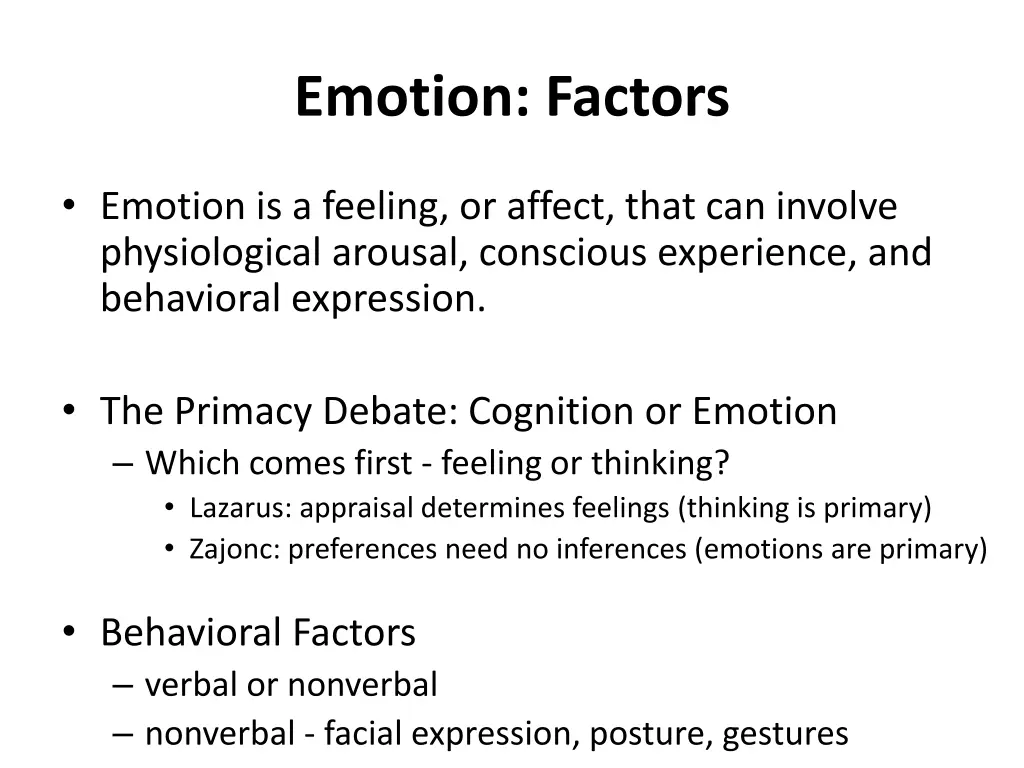 Emotion: Factors

• Emotion is a feeling, or affect, that can involve physiological arousal, conscious experience, and behavioral expression.

• The Primacy Debate: Cognition or Emotion
– Which comes first - feeling or thinking?
• Lazarus: appraisal determines feelings (thinking is primary)
• Zajonc: preferences need no inferences (emotions are primary)

• Behavioral Factors
– verbal or nonverbal
– nonverbal - facial expression, posture, gestures